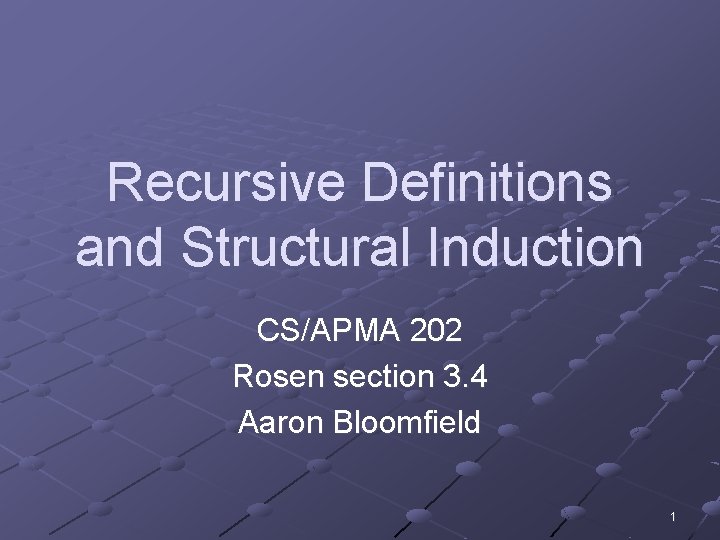 Recursive Definitions and Structural Induction

CS/APMA 202
Rosen section 3.4
Aaron Bloomfield

1